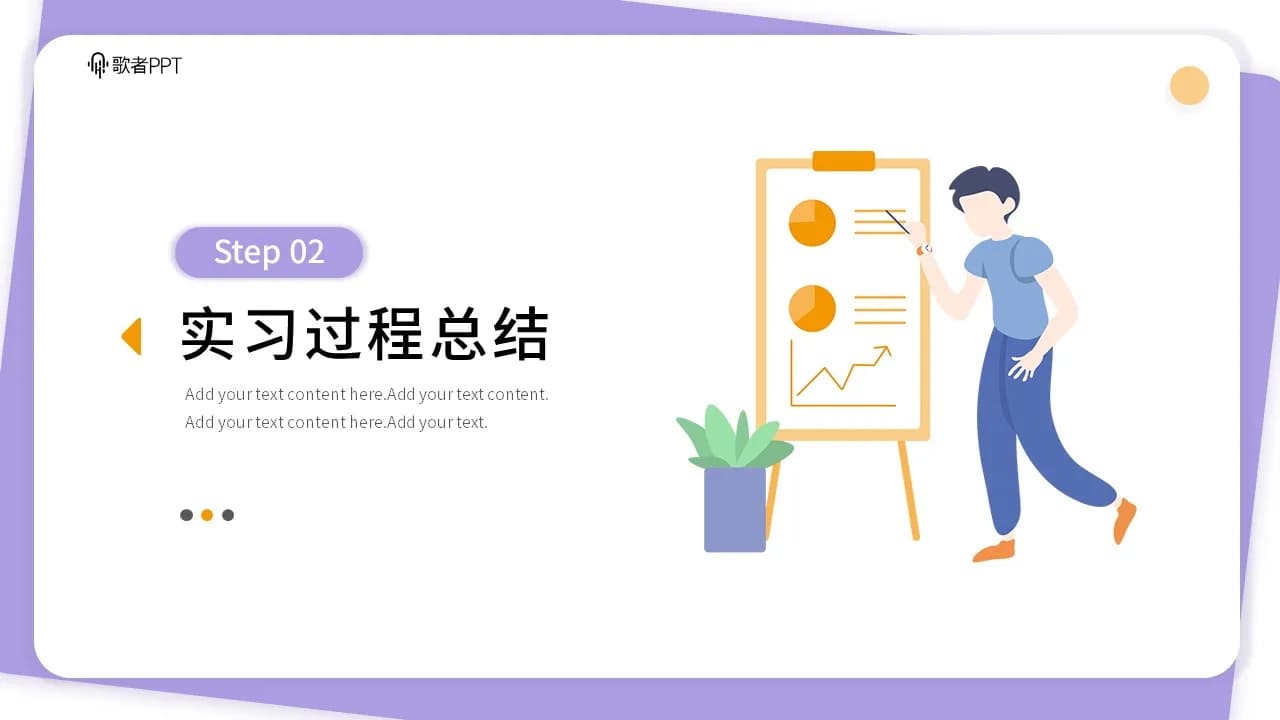 歌者PPT

Step 02

实习过程总结

Add your text content here.Add your text content.
Add your text content here.Add your text.